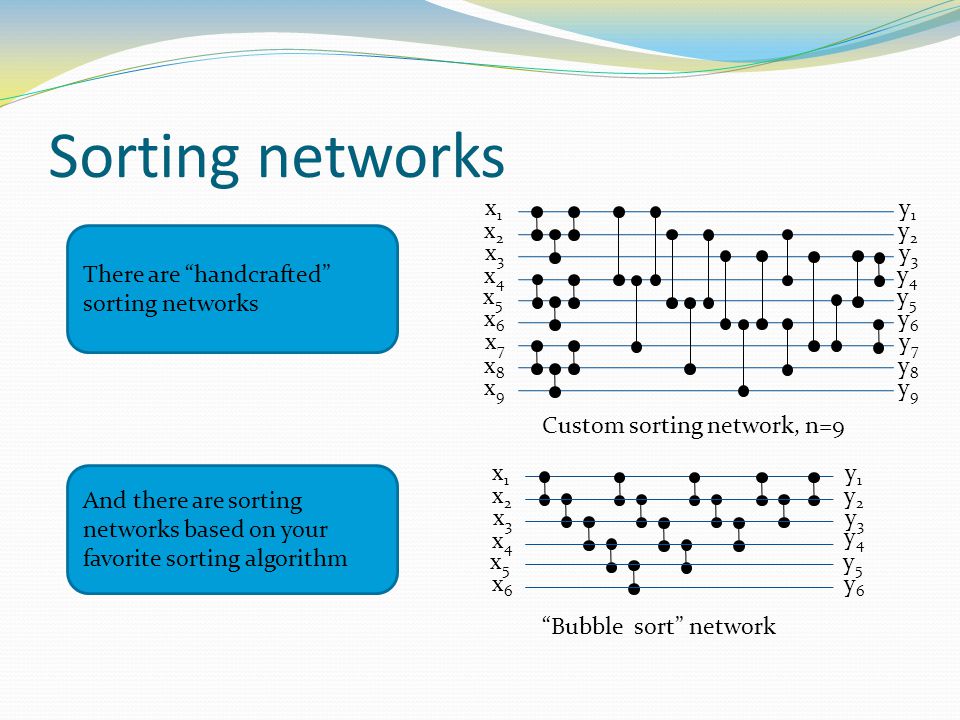 Sorting networks

There are “handcrafted” sorting networks

$x_1$ $x_2$ $x_3$ $x_4$ $x_5$ $x_6$ $x_7$ $x_8$ $x_9$

$y_1$ $y_2$ $y_3$ $y_4$ $y_5$ $y_6$ $y_7$ $y_8$ $y_9$

Custom sorting network, n=9

And there are sorting networks based on your favorite sorting algorithm

$x_1$ $x_2$ $x_3$ $x_4$ $x_5$ $x_6$

$y_1$ $y_2$ $y_3$ $y_4$ $y_5$ $y_6$

“Bubble sort” network